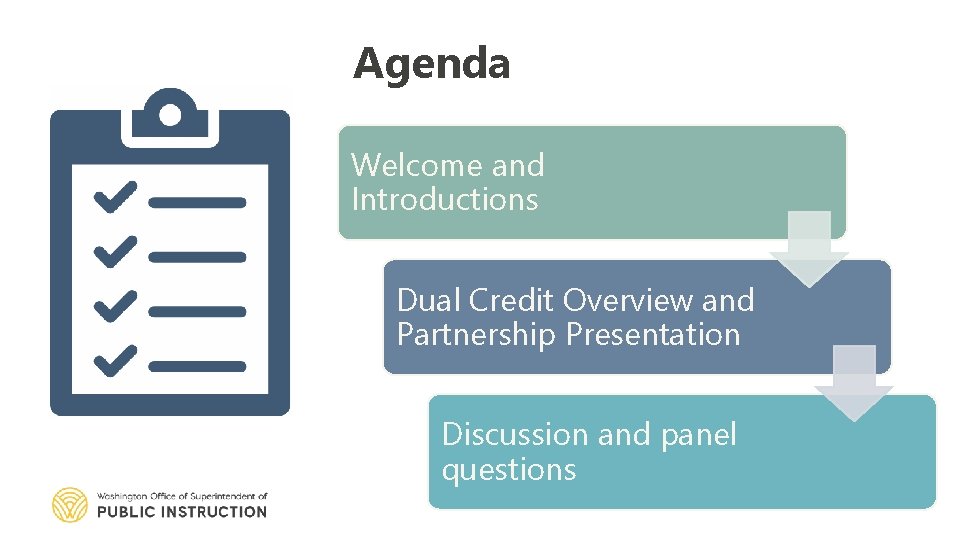 Agenda

Welcome and Introductions

Dual Credit Overview and Partnership Presentation

Discussion and panel questions

Washington Office of Superintendent of
PUBLIC INSTRUCTION